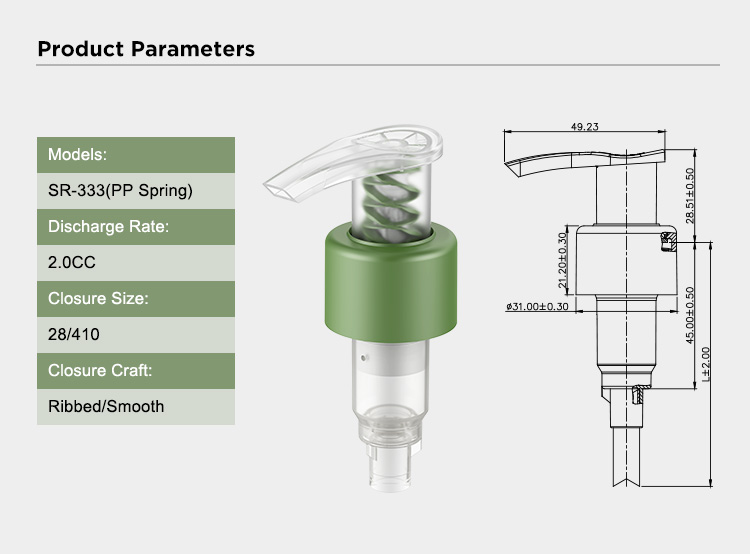 Product Parameters

Models:

SR-333(PP Spring)

Discharge Rate:

2.0CC

Closure Size:

28/410

Closure Craft:

Ribbed/Smooth

49.23

28.51±0.50

21.20±0.30

ø31.00±0.30

45.00±0.50

L±2.00